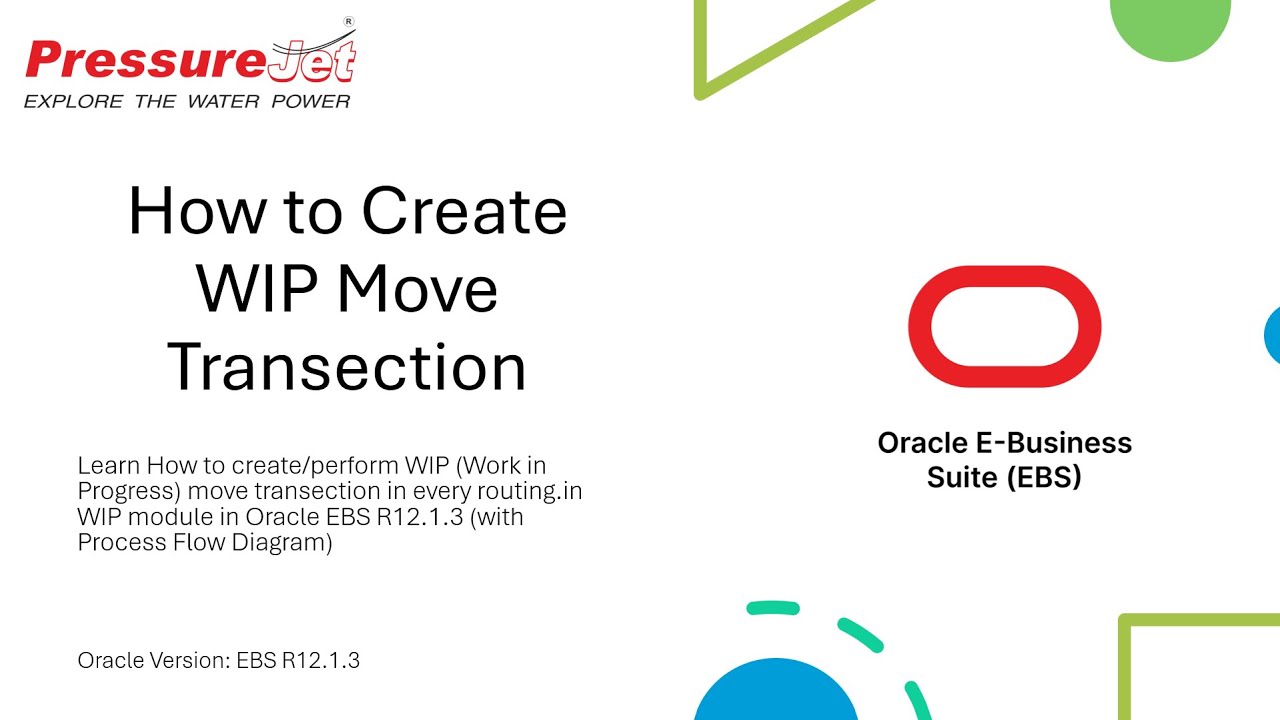 PressureJet®
EXPLORE THE WATER POWER

How to Create WIP Move Transection

Learn How to create/perform WIP (Work in Progress) move transection in every routing.in WIP module in Oracle EBS R12.1.3 (with Process Flow Diagram)

Oracle Version: EBS R12.1.3

Oracle E-Business Suite (EBS)